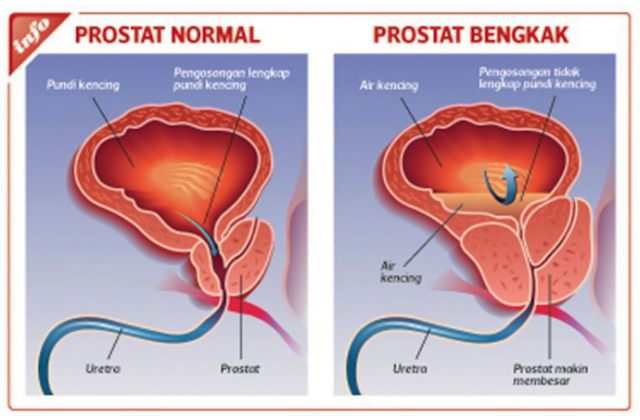 info

PROSTAT NORMAL

Pundi kencing

Pengosongan lengkap pundi kencing

Uretra

Prostat

PROSTAT BENGKAK

Air kencing

Pengosongan tidak lengkap pundi kencing

Air kencing

Uretra

Prostat makin membesar